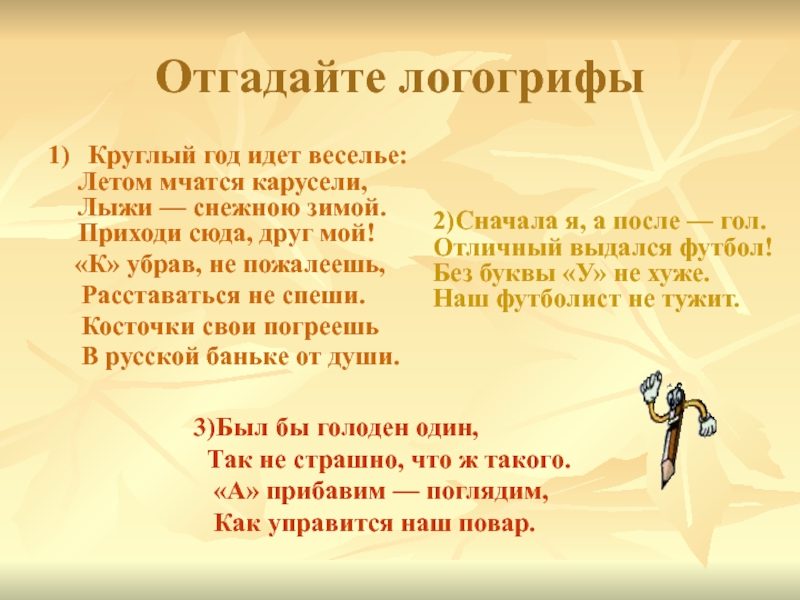 Отгадайте логогрифы

1) Круглый год идет веселье:
Летом мчатся карусели,
Лыжи — снежною зимой.
Приходи сюда, друг мой!
«К» убрав, не пожалеешь,
Расставаться не спеши.
Косточки свои погреешь
В русской баньке от души.

2)Сначала я, а после — гол.
Отличный выдался футбол!
Без буквы «У» не хуже.
Наш футболист не тужит.

3)Был бы голоден один,
Так не страшно, что ж такого.
«А» прибавим — поглядим,
Как управится наш повар.